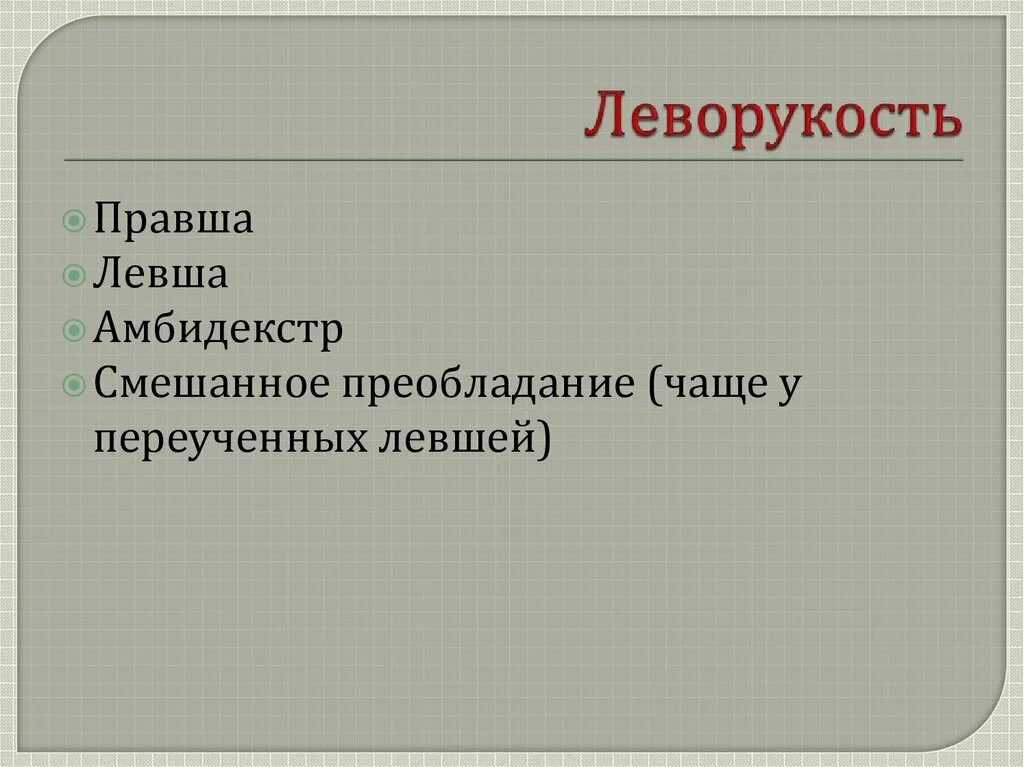 Леворукость

Правша
Левша
Амбидекстр
Смешанное преобладание (чаще у переученных левшей)